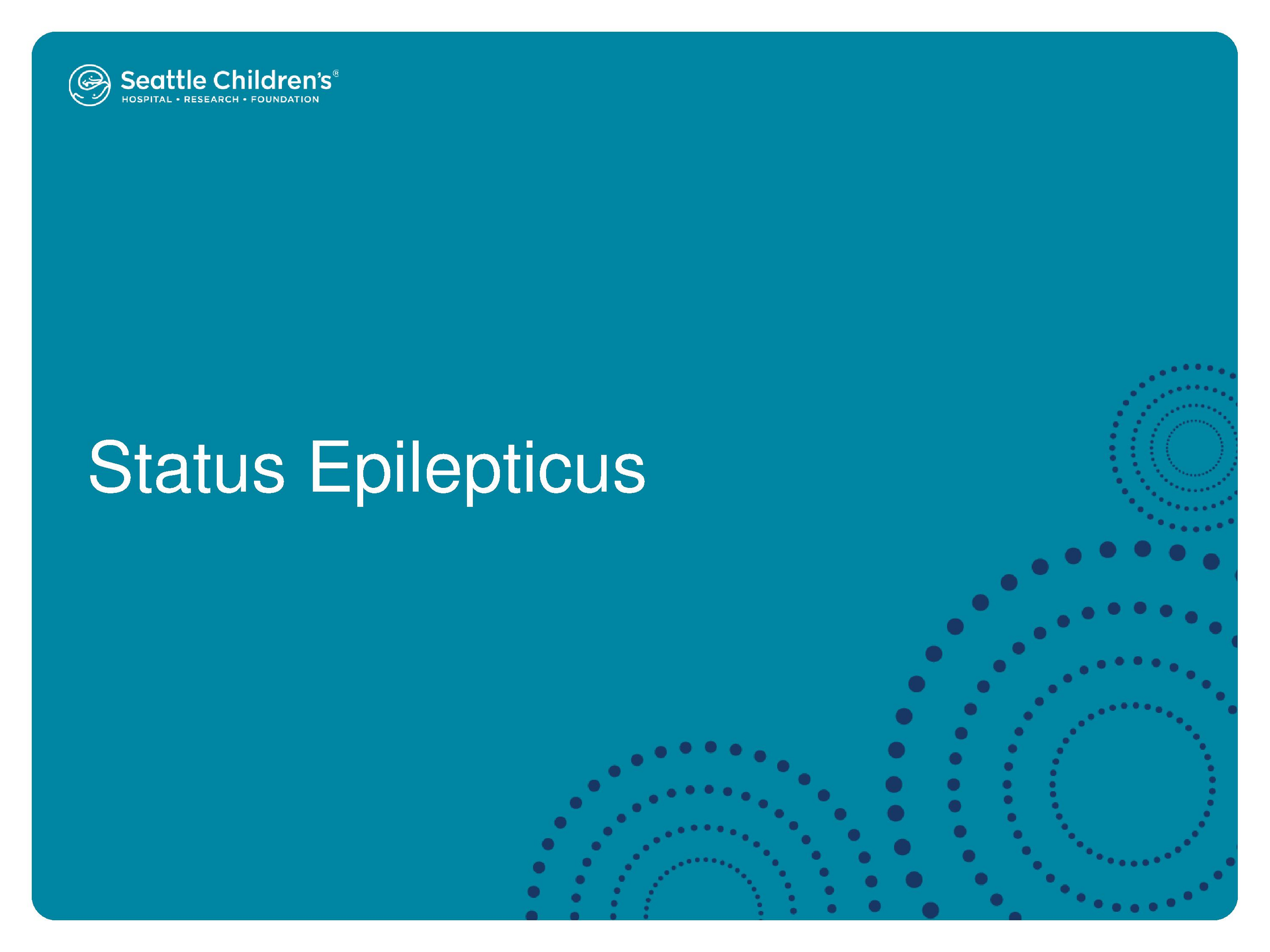 Seattle Children's®
HOSPITAL • RESEARCH • FOUNDATION

Status Epilepticus